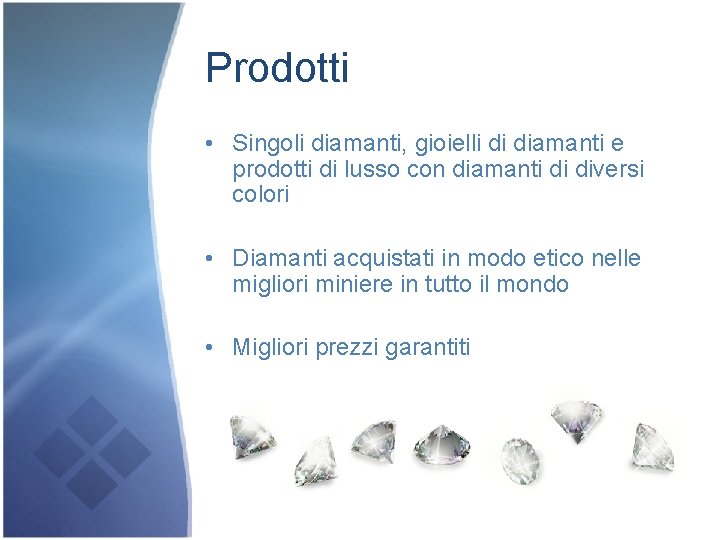 Prodotti

• Singoli diamanti, gioielli di diamanti e prodotti di lusso con diamanti di diversi colori

• Diamanti acquistati in modo etico nelle migliori miniere in tutto il mondo

• Migliori prezzi garantiti